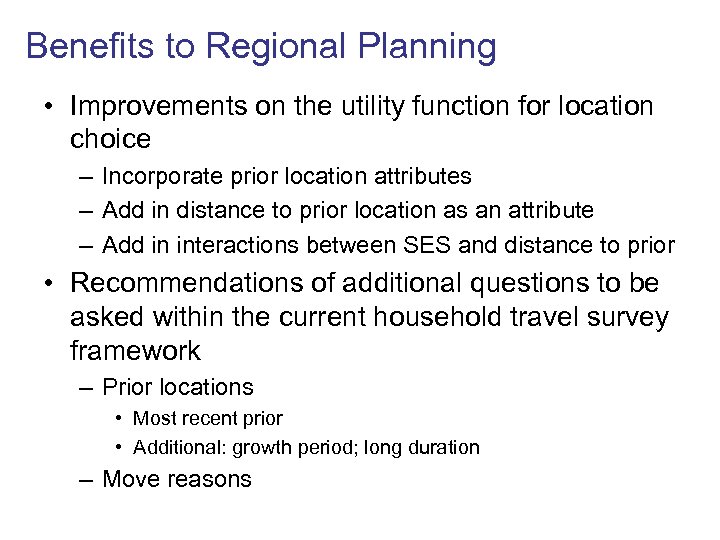 Benefits to Regional Planning

• Improvements on the utility function for location choice
– Incorporate prior location attributes
– Add in distance to prior location as an attribute
– Add in interactions between SES and distance to prior

• Recommendations of additional questions to be asked within the current household travel survey framework
– Prior locations
• Most recent prior
• Additional: growth period; long duration
– Move reasons